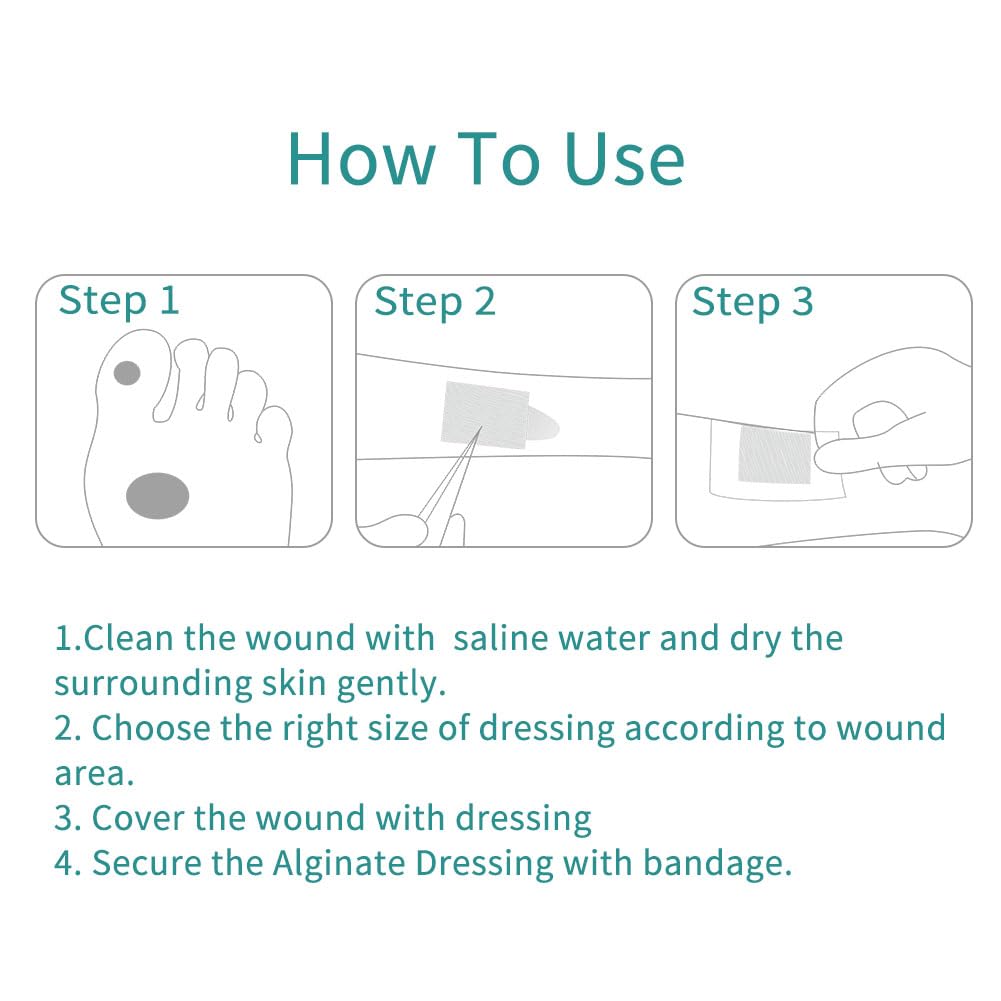 How To Use

Step 1

Step 2

Step 3

1.Clean the wound with  saline water and dry the surrounding skin gently.
2. Choose the right size of dressing according to wound area.
3. Cover the wound with dressing
4. Secure the Alginate Dressing with bandage.